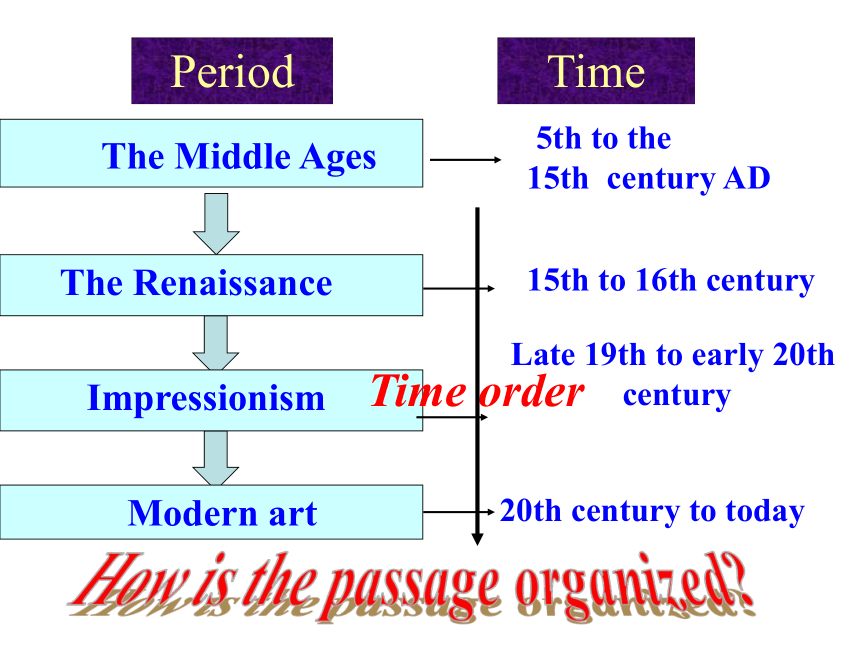 Period

Time

The Middle Ages

5th to the 15th century AD

The Renaissance

15th to 16th century

Impressionism

Late 19th to early 20th century

Time order

Modern art

20th century to today

How is the passage organized?